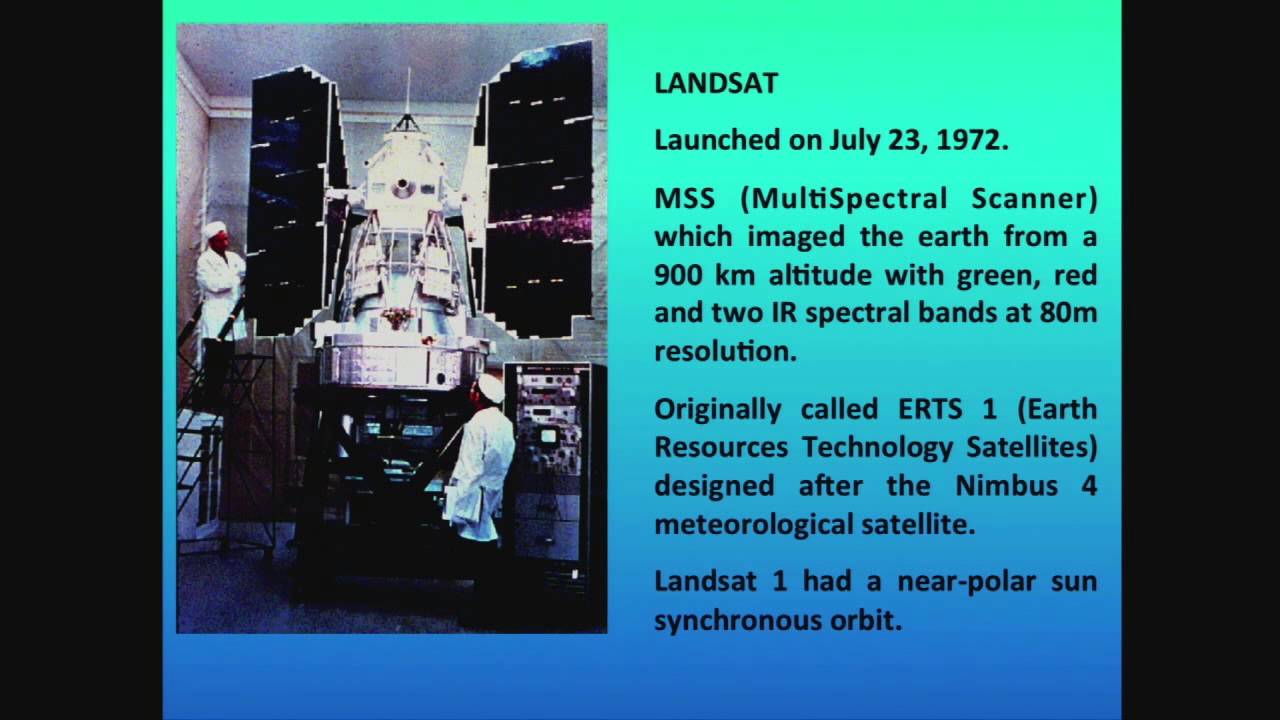 LANDSAT

Launched on July 23, 1972.

MSS (MultiSpectral Scanner) which imaged the earth from a 900 km altitude with green, red and two IR spectral bands at 80m resolution.

Originally called ERTS 1 (Earth Resources Technology Satellites) designed after the Nimbus 4 meteorological satellite.

Landsat 1 had a near-polar sun synchronous orbit.